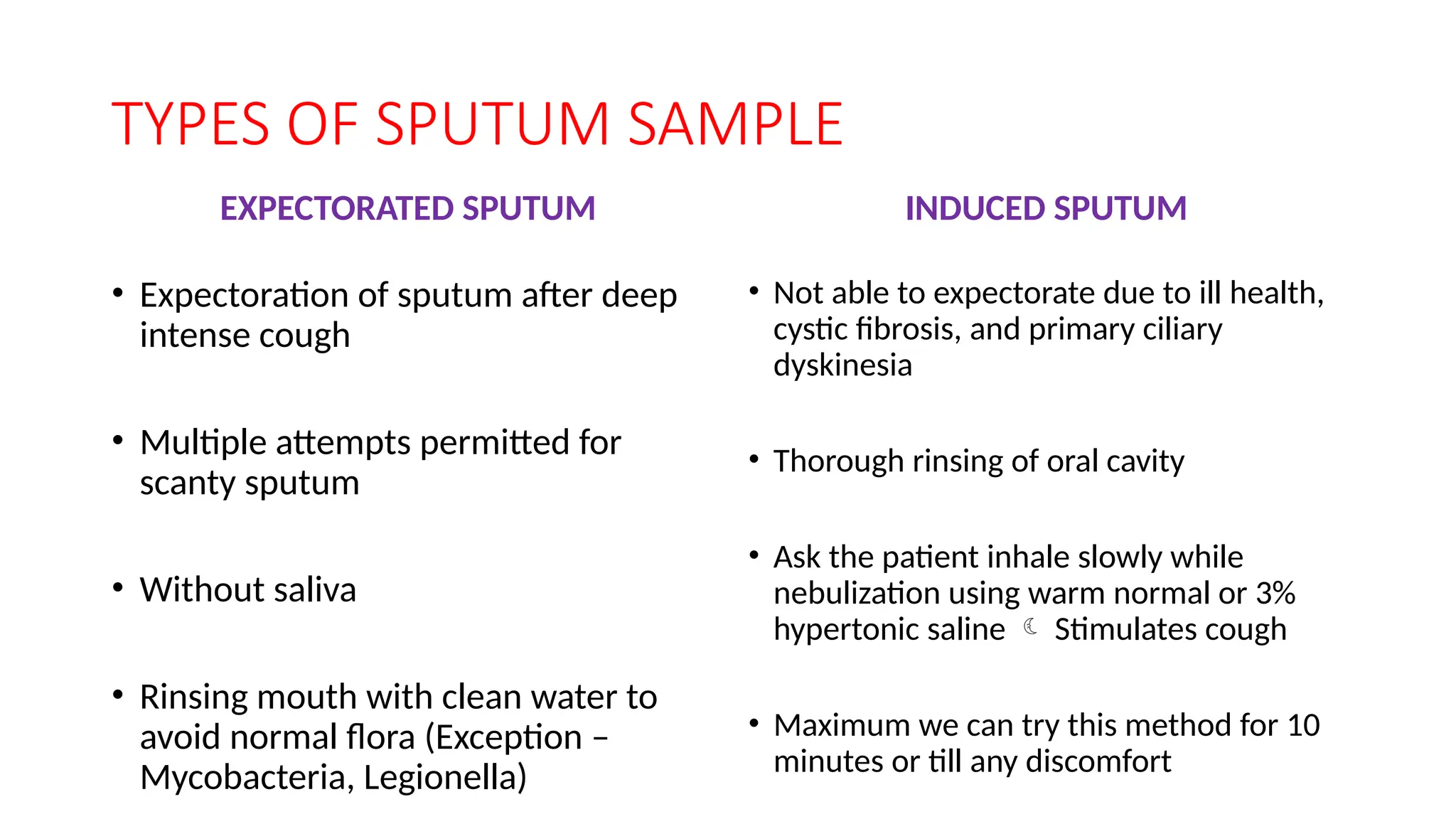 TYPES OF SPUTUM SAMPLE

EXPECTORATED SPUTUM

• Expectoration of sputum after deep intense cough

• Multiple attempts permitted for scanty sputum

• Without saliva

• Rinsing mouth with clean water to avoid normal flora (Exception – Mycobacteria, Legionella)

INDUCED SPUTUM

• Not able to expectorate due to ill health, cystic fibrosis, and primary ciliary dyskinesia

• Thorough rinsing of oral cavity

• Ask the patient inhale slowly while nebulization using warm normal or 3% hypertonic saline ☾ Stimulates cough

• Maximum we can try this method for 10 minutes or till any discomfort